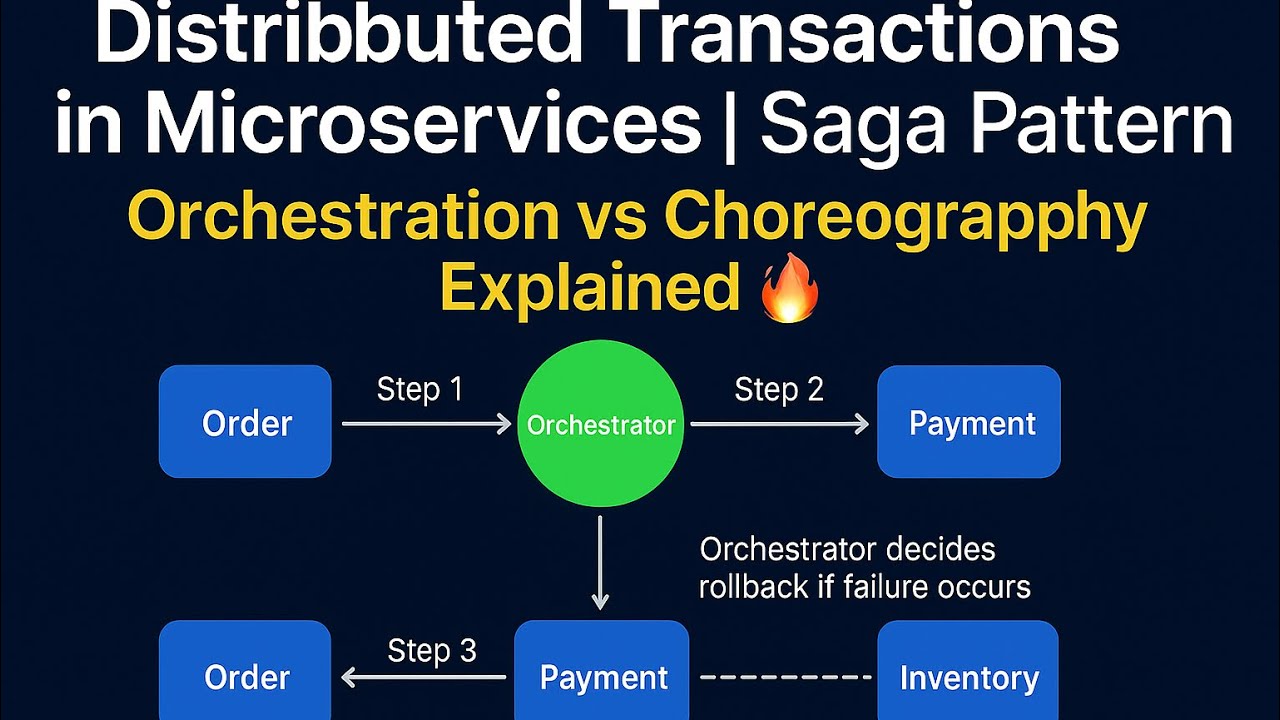 Distribbuted Transactions in Microservices | Saga Pattern

Orchestration vs Choreograpphy Explained 🔥

Order

Step 1

Orchestrator

Step 2

Payment

Orchestrator decides rollback if failure occurs

Order

Step 3

Payment

Inventory